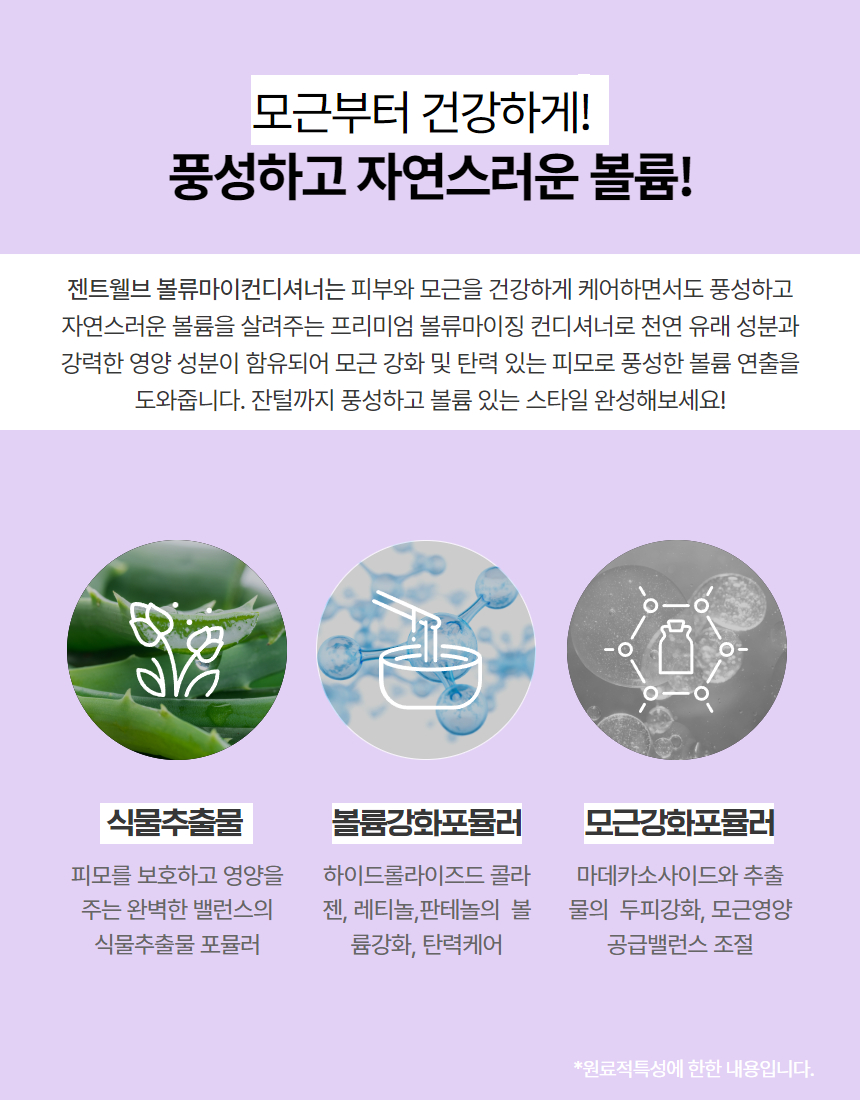 모근부터 건강하게!
풍성하고 자연스러운 볼륨!

젠트웰브 볼류마이컨디셔너는 피부와 모근을 건강하게 케어하면서도 풍성하고 자연스러운 볼륨을 살려주는 프리미엄 볼류마이징 컨디셔너로 천연 유래 성분과 강력한 영양 성분이 함유되어 모근 강화 및 탄력 있는 피모로 풍성한 볼륨 연출을 도와줍니다. 잔털까지 풍성하고 볼륨 있는 스타일 완성해보세요!

식물추출물

피모를 보호하고 영양을 주는 완벽한 밸런스의 식물추출물 포뮬러

볼륨강화포뮬러

하이드롤라이즈드 콜라젠, 레티놀,판테놀의 볼륨강화, 탄력케어

모근강화포뮬러

마데카소사이드와 추출물의 두피강화, 모근영양 공급밸런스 조절

*원료적특성에 한한 내용입니다.